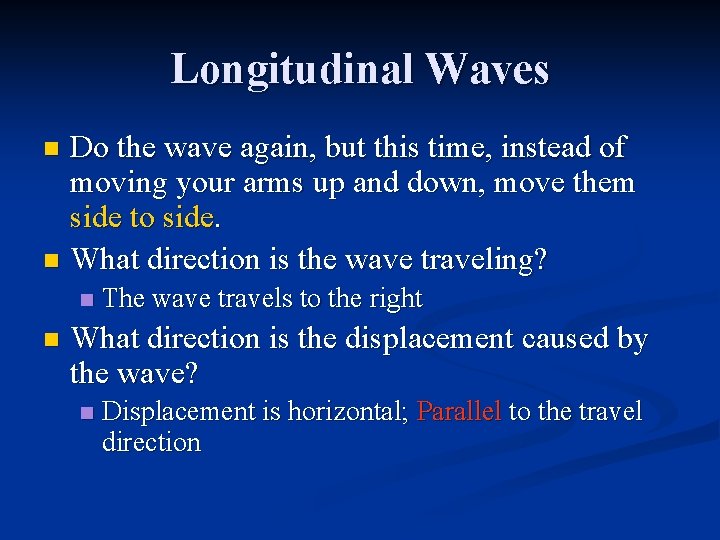 Longitudinal Waves

Do the wave again, but this time, instead of moving your arms up and down, move them side to side.

What direction is the wave traveling?

The wave travels to the right

What direction is the displacement caused by the wave?

Displacement is horizontal; Parallel to the travel direction